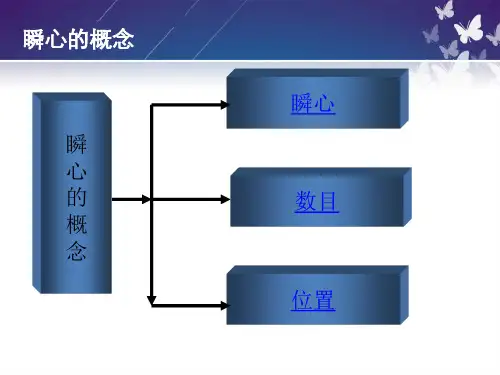 瞬心的概念

瞬心的概念

瞬心

数目

位置